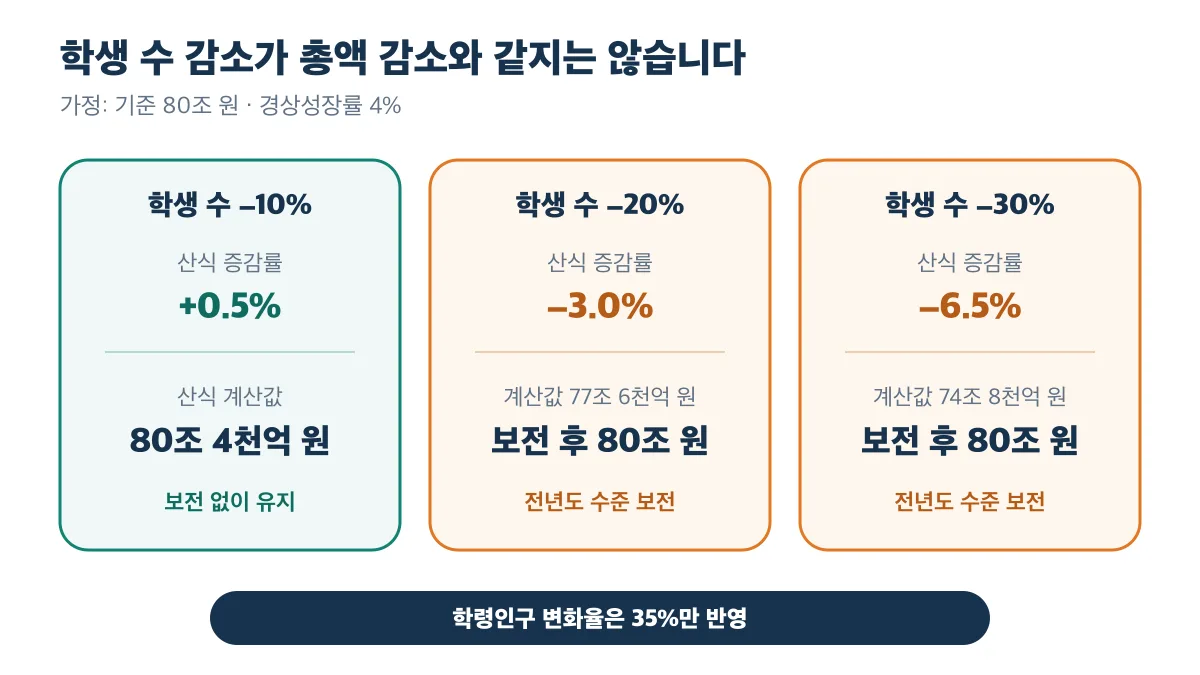 학생 수 감소가 총액 감소와 같지는 않습니다

가정: 기준 80조 원 · 경상성장률 4%

학생 수 –10%

산식 증감률

+0.5%

산식 계산값

80조 4천억 원

보전 없이 유지

학생 수 –20%

산식 증감률

–3.0%

계산값 77조 6천억 원

보전 후 80조 원

전년도 수준 보전

학생 수 –30%

산식 증감률

–6.5%

계산값 74조 8천억 원

보전 후 80조 원

전년도 수준 보전

학령인구 변화율은 35%만 반영